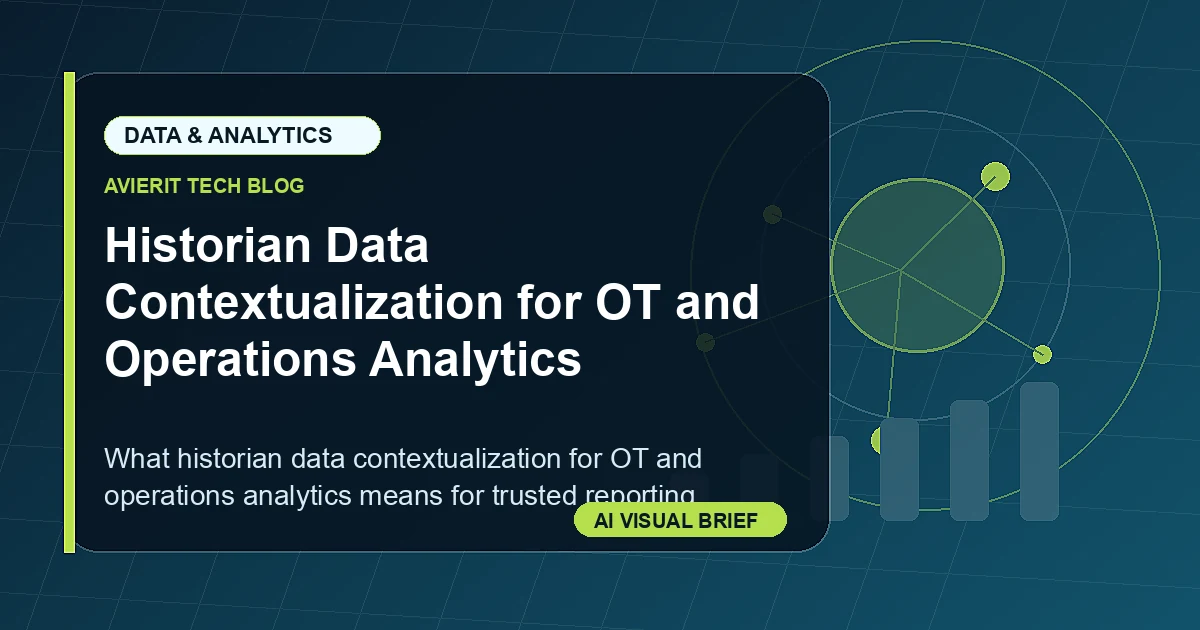 DATA & ANALYTICS

AVIERIT TECH BLOG

Historian Data Contextualization for OT and Operations Analytics

What historian data contextualization for OT and operations analytics means for trusted reporting

AI VISUAL BRIEF